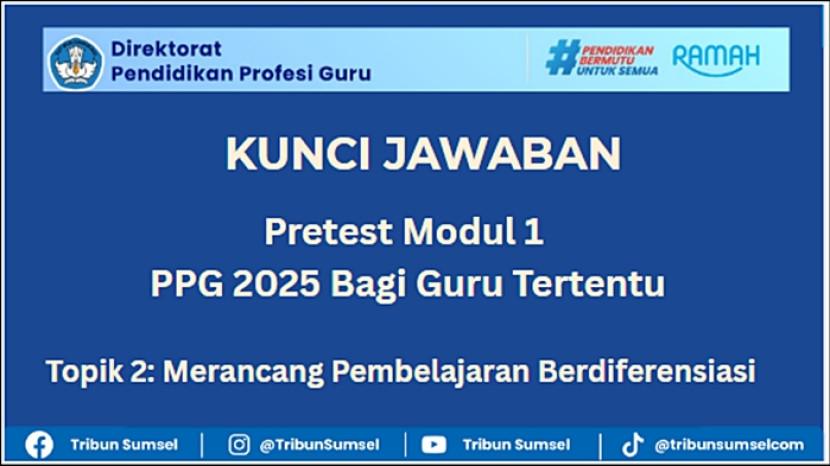 Direktorat
Pendidikan Profesi Guru

#PENDIDIKAN BERMUTU UNTUK SEMUA

RAMAH

KUNCI JAWABAN

Pretest Modul 1
PPG 2025 Bagi Guru Tertentu

Topik 2: Merancang Pembelajaran Berdiferensiasi

Tribun Sumsel | @TribunSumsel | Tribun Sumsel | @tribunsumselcom